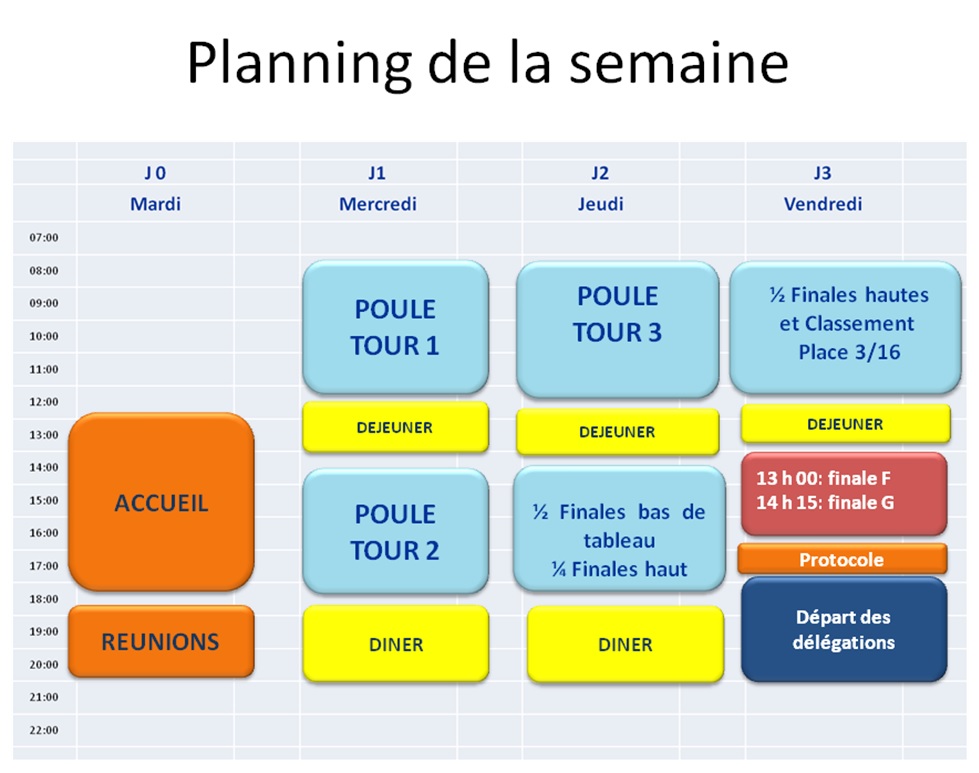 Planning de la semaine

J 0
Mardi

J1
Mercredi

J2
Jeudi

J3
Vendredi

07:00
08:00
09:00
10:00
11:00
12:00
13:00
14:00
15:00
16:00
17:00
18:00
19:00
20:00
21:00
22:00

ACCUEIL

REUNIONS

POULE TOUR 1

DEJEUNER

POULE TOUR 2

DINER

POULE TOUR 3

DEJEUNER

½ Finales bas de tableau
¼ Finales haut

DINER

½ Finales hautes et Classement Place 3/16

DEJEUNER

13 h 00: finale F
14 h 15: finale G

Protocole

Départ des délégations